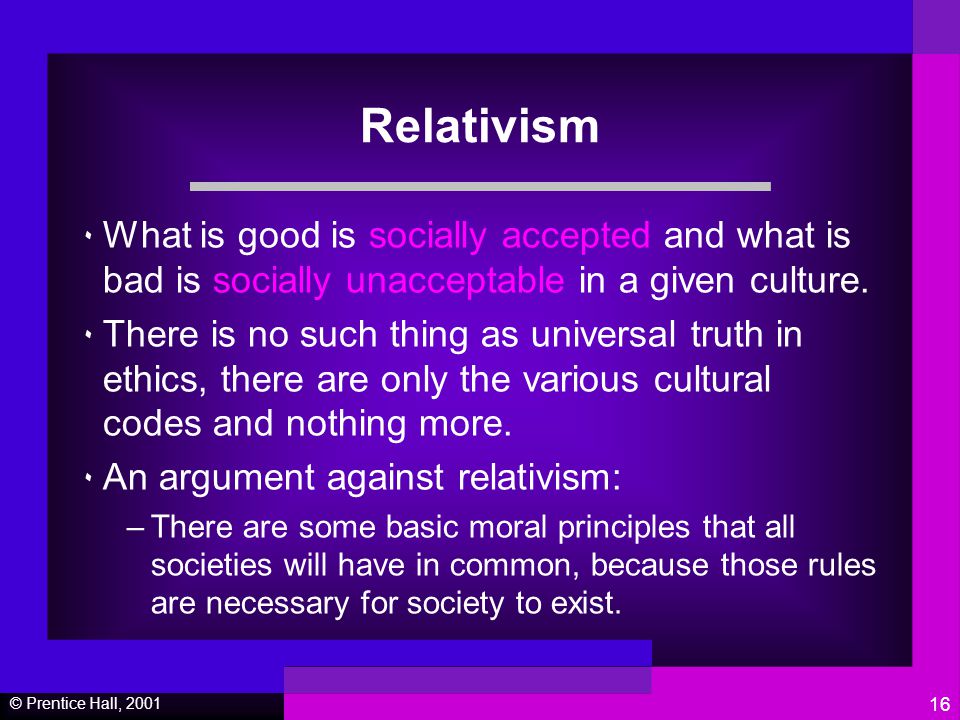 Relativism

• What is good is socially accepted and what is bad is socially unacceptable in a given culture.

• There is no such thing as universal truth in ethics, there are only the various cultural codes and nothing more.

• An argument against relativism:

– There are some basic moral principles that all societies will have in common, because those rules are necessary for society to exist.

© Prentice Hall, 2001

16